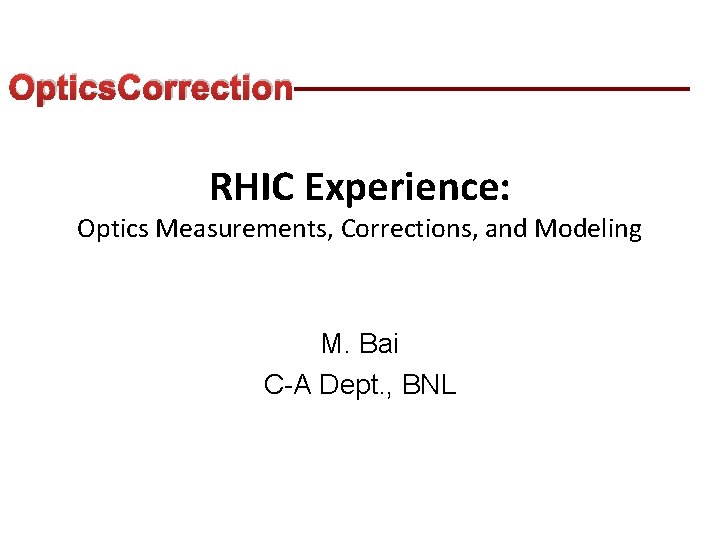 OpticsCorrection

RHIC Experience:
Optics Measurements, Corrections, and Modeling

M. Bai
C-A Dept., BNL